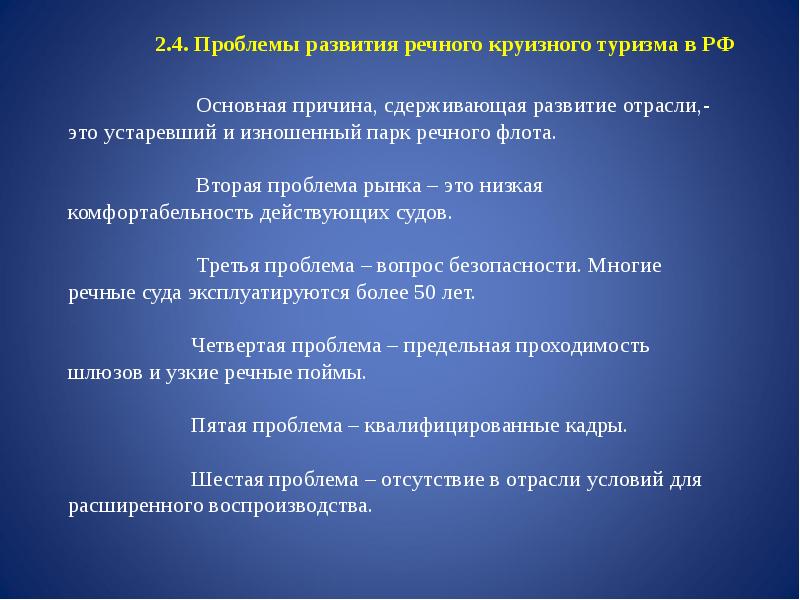 2.4. Проблемы развития речного круизного туризма в РФ

Основная причина, сдерживающая развитие отрасли,- это устаревший и изношенный парк речного флота.

Вторая проблема рынка – это низкая комфортабельность действующих судов.

Третья проблема – вопрос безопасности. Многие речные суда эксплуатируются более 50 лет.

Четвертая проблема – предельная проходимость шлюзов и узкие речные поймы.

Пятая проблема – квалифицированные кадры.

Шестая проблема – отсутствие в отрасли условий для расширенного воспроизводства.